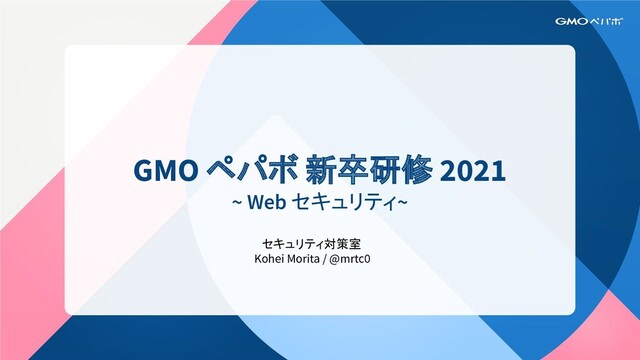 GMOペパボ

GMO ペパボ 新卒研修 2021
~ Web セキュリティ~

セキュリティ対策室
Kohei Morita / @mrtc0